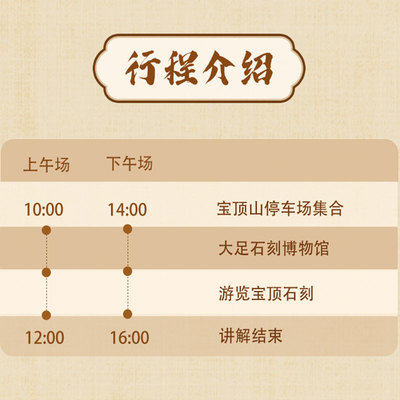 行程介绍

| 上午场 | 下午场 | |
|---|---|---|
| 10:00 | 14:00 | 宝顶山停车场集合 |
| | | 大足石刻博物馆 |
| | | 游览宝顶石刻 |
| 12:00 | 16:00 | 讲解结束 |